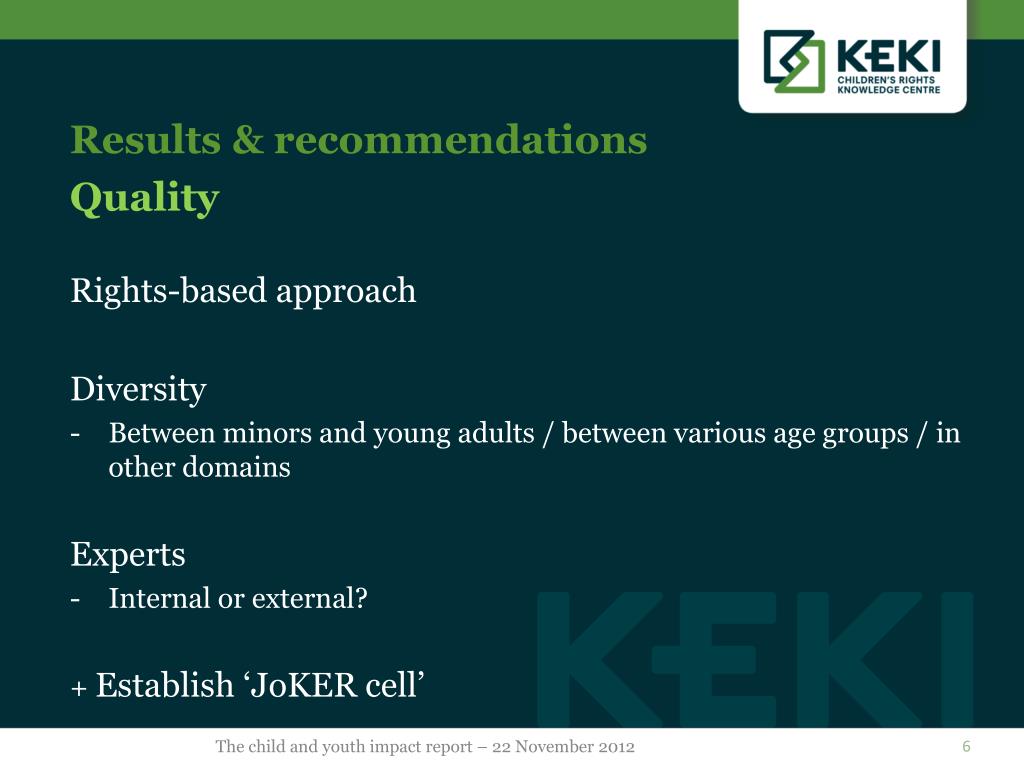 KEKI
CHILDREN'S RIGHTS KNOWLEDGE CENTRE

Results & recommendations
Quality

Rights-based approach

Diversity
- Between minors and young adults / between various age groups / in other domains

Experts
- Internal or external?

+ Establish ‘JoKER cell’

KEKI

The child and youth impact report – 22 November 2012

6